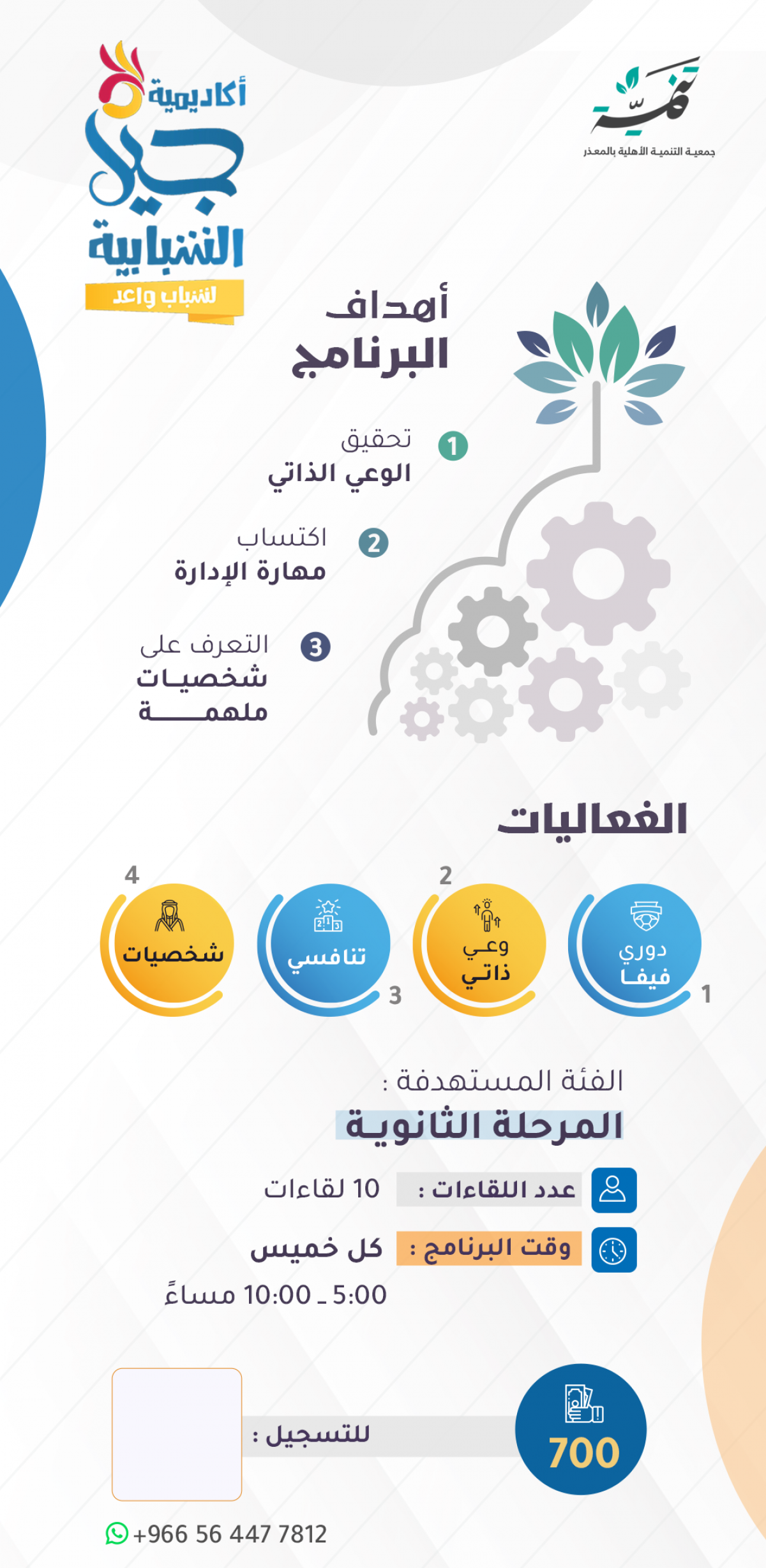 تنمية
جمعية التنمية الأهلية بالمعذر

أكاديمية
جيل
الشبابية
لشباب واعد

أهداف البرنامج

1 تحقيق الوعي الذاتي

2 اكتساب مهارة الإدارة

3 التعرف على شخصيات ملهمة

الفعاليات

1 دوري فيفا

2 وعي ذاتي

3 تنافسي

4 شخصيات

الفئة المستهدفة :
المرحلة الثانوية

عدد اللقاءات : 10 لقاءات

وقت البرنامج : كل خميس
5:00 ـ 10:00 مساءً

700

للتسجيل :

+966 56 447 7812